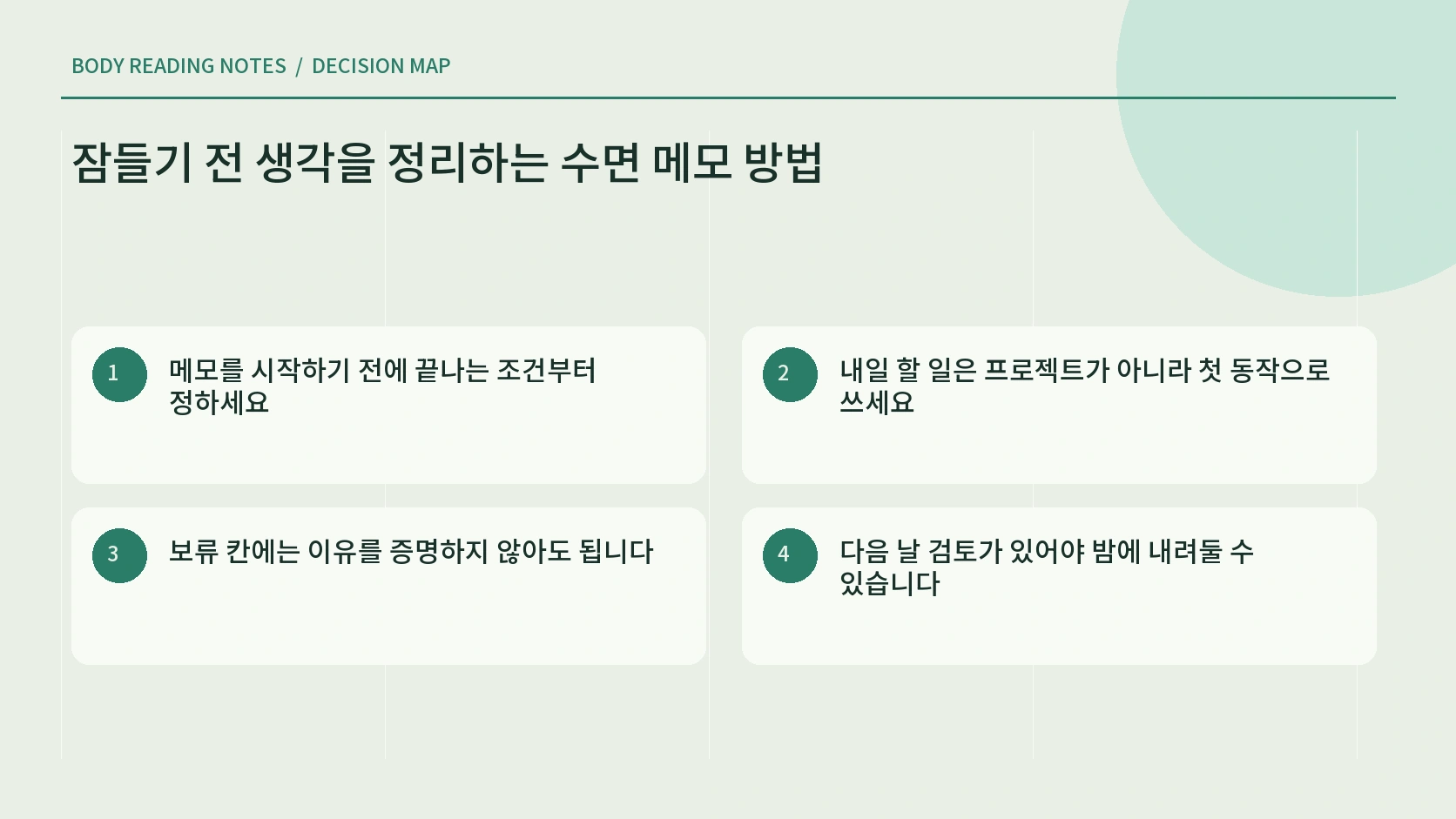 BODY READING NOTES / DECISION MAP

잠들기 전 생각을 정리하는 수면 메모 방법

1

메모를 시작하기 전에 끝나는 조건부터 정하세요

2

내일 할 일은 프로젝트가 아니라 첫 동작으로 쓰세요

3

보류 칸에는 이유를 증명하지 않아도 됩니다

4

다음 날 검토가 있어야 밤에 내려둘 수 있습니다